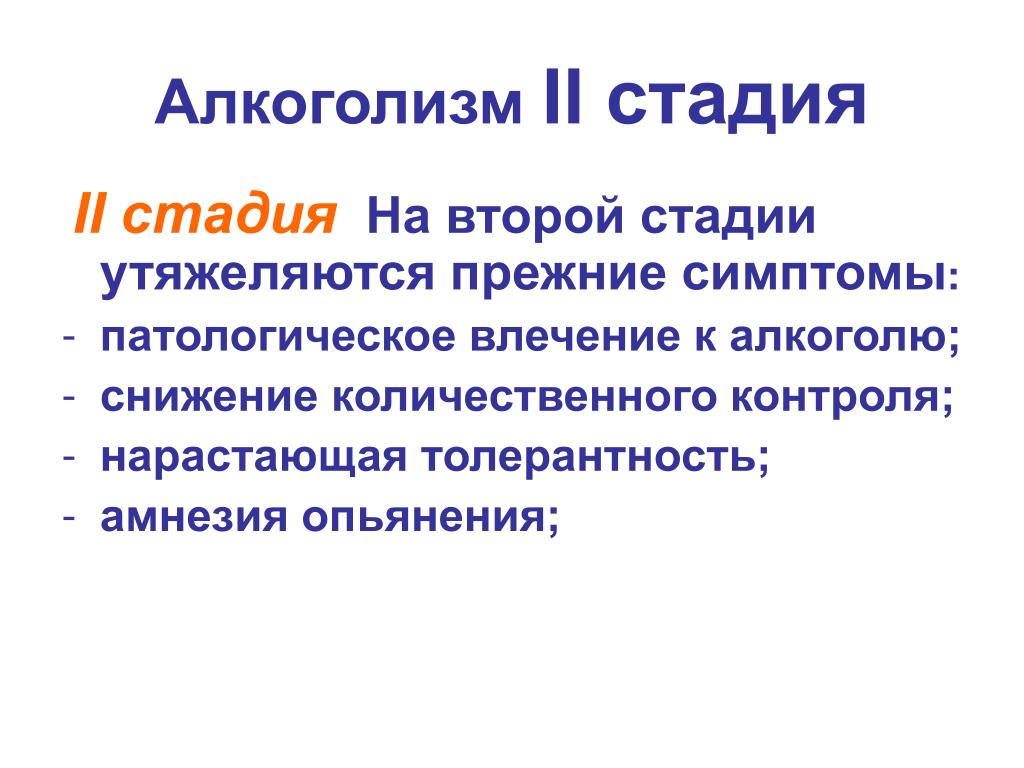 Алкоголизм II стадия

II стадия На второй стадии утяжеляются прежние симптомы:

- патологическое влечение к алкоголю;
- снижение количественного контроля;
- нарастающая толерантность;
- амнезия опьянения;